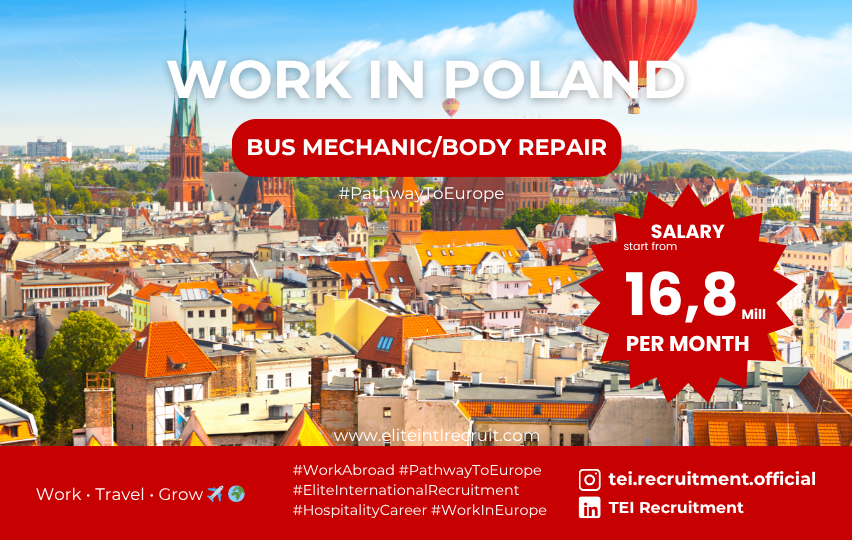 WORK IN POLAND

BUS MECHANIC/BODY REPAIR

#PathwayToEurope

SALARY
start from
16,8 Mill
PER MONTH

www.eliteintlrecruit.com

Work · Travel · Grow ✈️🌍

#WorkAbroad #PathwayToEurope
#EliteInternationalRecruitment
#HospitalityCareer #WorkInEurope

tei.recruitment.official
TEI Recruitment